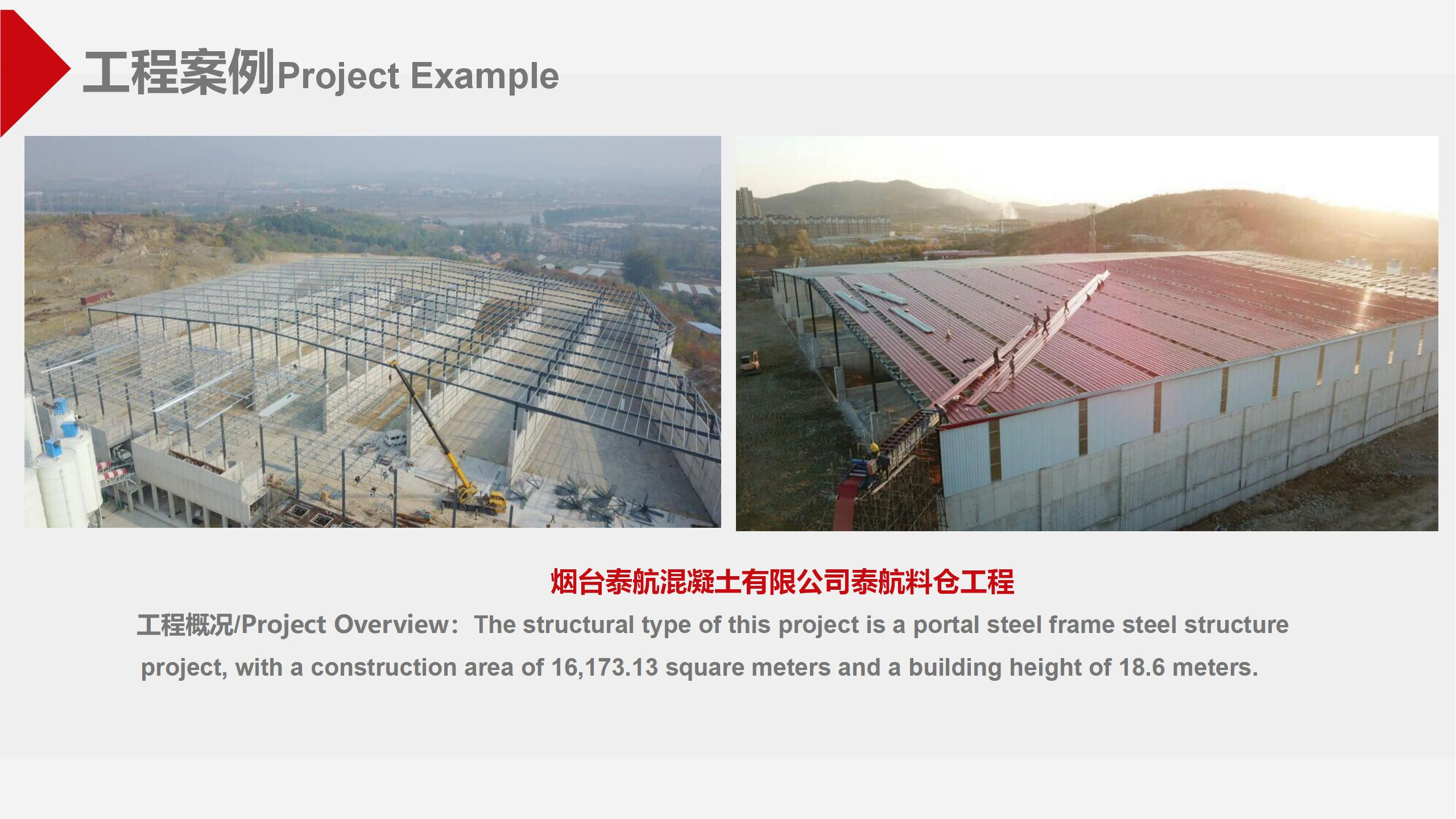 工程案例Project Example

烟台泰航混凝土有限公司泰航料仓工程

工程概况/Project Overview: The structural type of this project is a portal steel frame steel structure project, with a construction area of 16,173.13 square meters and a building height of 18.6 meters.